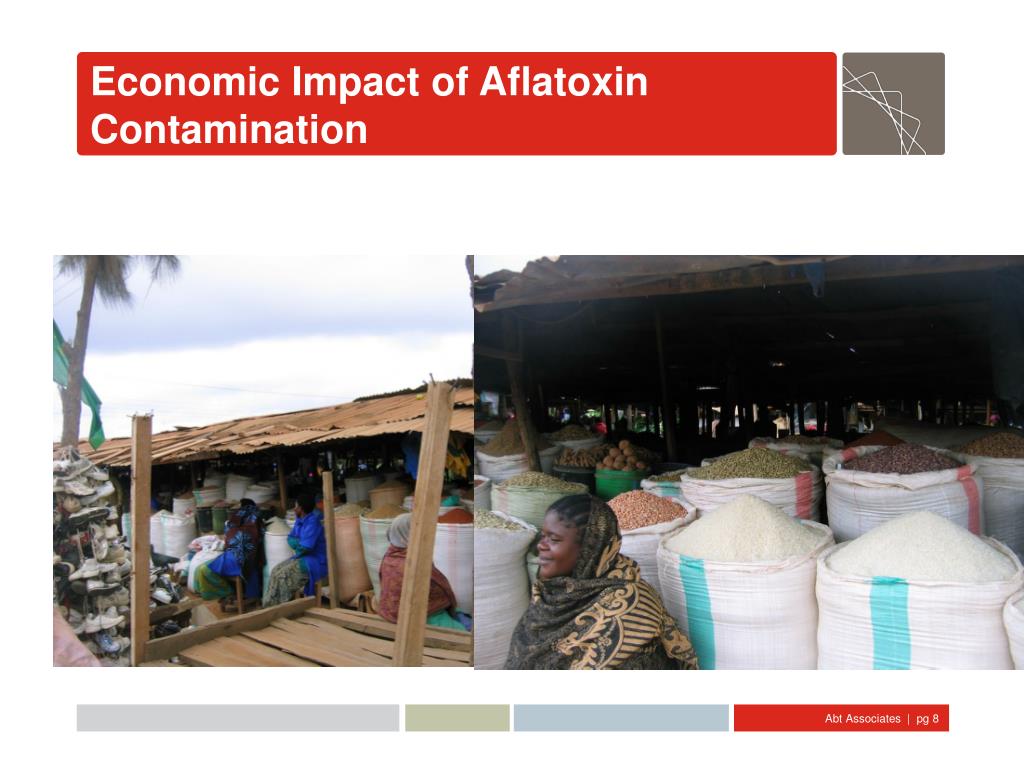 Economic Impact of Aflatoxin Contamination

Abt Associates | pg 8